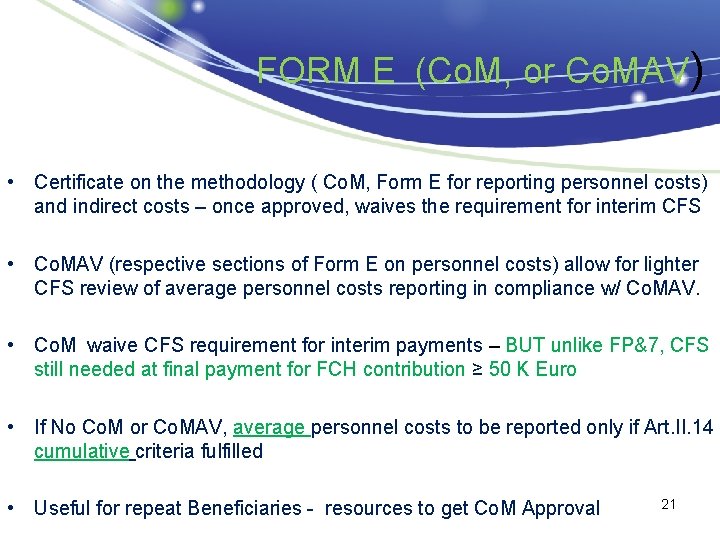 FORM E (CoM, or CoMAV)

• Certificate on the methodology ( CoM, Form E for reporting personnel costs) and indirect costs – once approved, waives the requirement for interim CFS

• CoMAV (respective sections of Form E on personnel costs) allow for lighter CFS review of average personnel costs reporting in compliance w/ CoMAV.

• CoM waive CFS requirement for interim payments – BUT unlike FP&7, CFS still needed at final payment for FCH contribution ≥ 50 K Euro

• If No CoM or CoMAV, average personnel costs to be reported only if Art.II.14 cumulative criteria fulfilled

• Useful for repeat Beneficiaries - resources to get CoM Approval

21